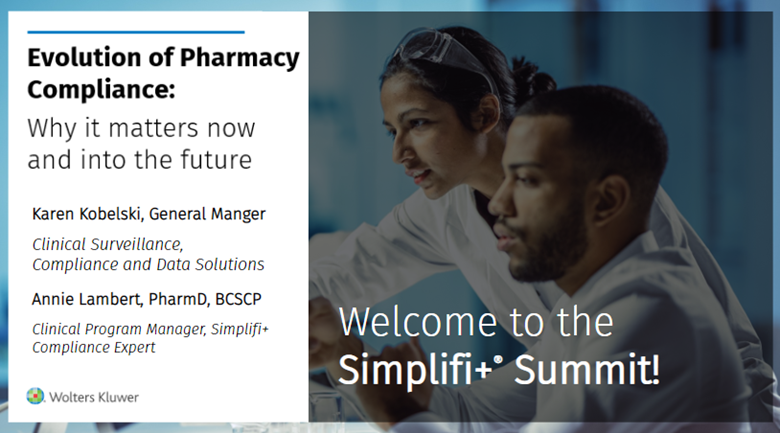 Evolution of Pharmacy Compliance:

Why it matters now and into the future

Karen Kobelski, General Manger

Clinical Surveillance, Compliance and Data Solutions

Annie Lambert, PharmD, BCSCP

Clinical Program Manager, Simplifi+ Compliance Expert

Wolters Kluwer

Welcome to the Simplifi+® Summit!